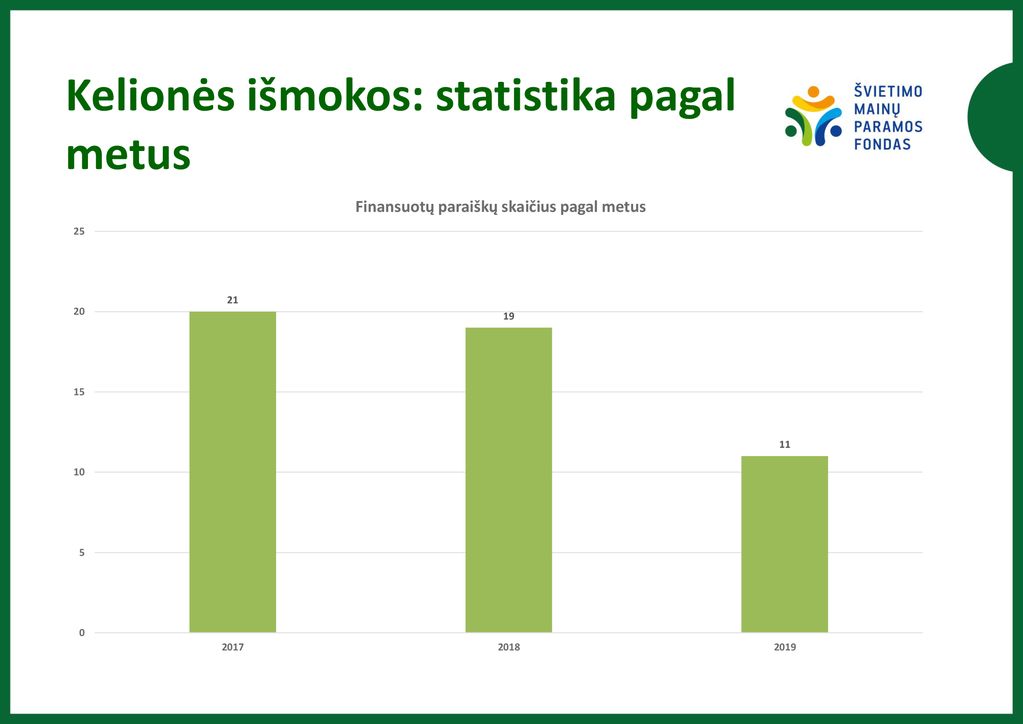 Kelionės išmokos: statistika pagal metus

ŠVIETIMO MAINŲ PARAMOS FONDAS

Finansuotų paraiškų skaičius pagal metus

25
20
15
10
5
0

21
19
11

2017
2018
2019